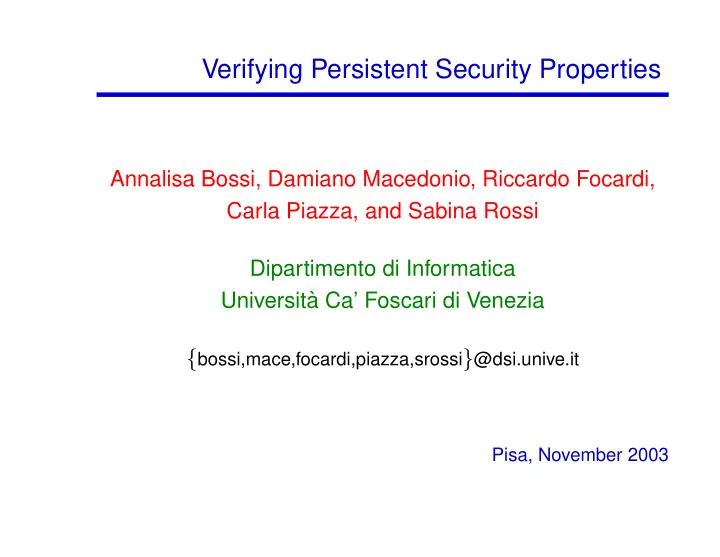 Verifying Persistent Security Properties

Annalisa Bossi, Damiano Macedonio, Riccardo Focardi, Carla Piazza, and Sabina Rossi

Dipartimento di Informatica
Università Ca' Foscari di Venezia

{bossi,mace,focardi,piazza,srossi}@dsi.unive.it

Pisa, November 2003